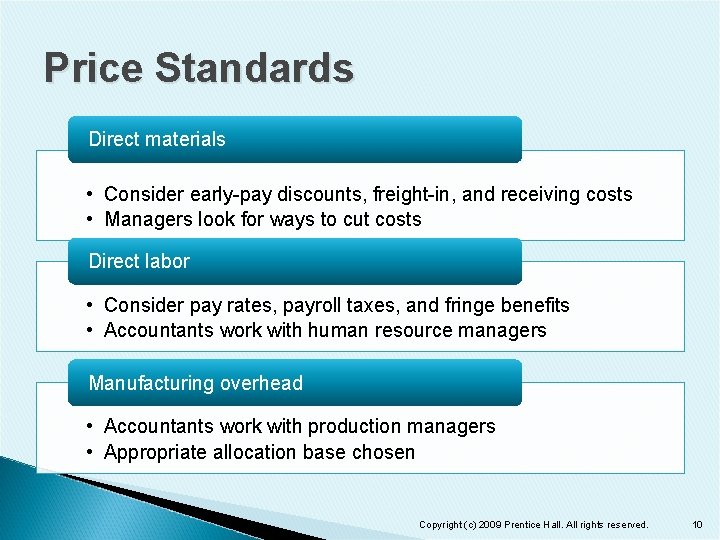 Price Standards

Direct materials

• Consider early-pay discounts, freight-in, and receiving costs
• Managers look for ways to cut costs

Direct labor

• Consider pay rates, payroll taxes, and fringe benefits
• Accountants work with human resource managers

Manufacturing overhead

• Accountants work with production managers
• Appropriate allocation base chosen

Copyright (c) 2009 Prentice Hall. All rights reserved.

10